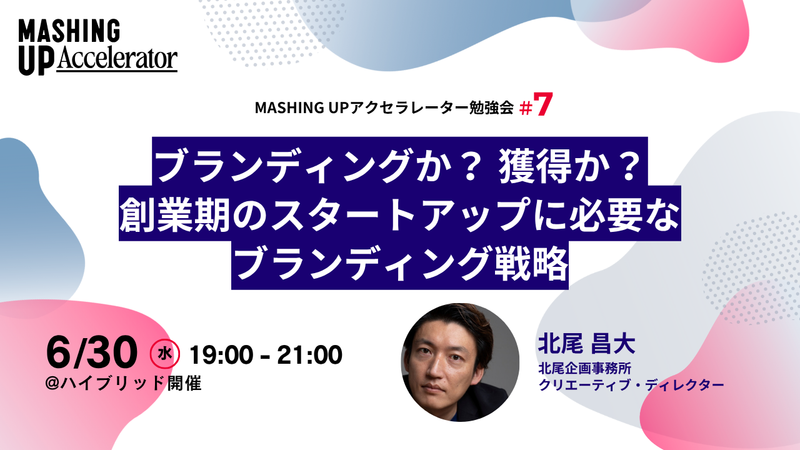 MASHING UP Accelerator

MASHING UPアクセラレーター勉強会 #7

ブランディングか？ 獲得か？
創業期のスタートアップに必要な
ブランディング戦略

6/30 水 19:00 - 21:00
@ハイブリッド開催

北尾 昌大
北尾企画事務所
クリエーティブ・ディレクター